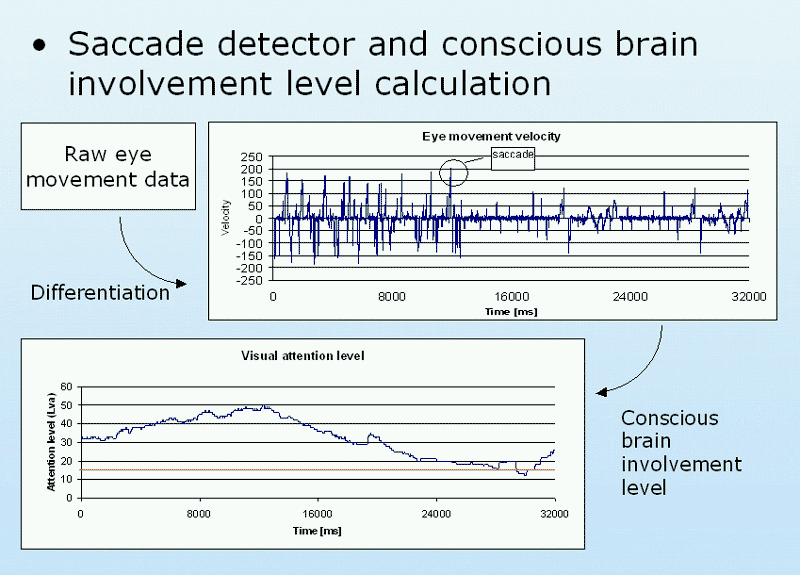 • Saccade detector and conscious brain involvement level calculation

Raw eye movement data

Differentiation

Eye movement velocity

saccade

Velocity

250
200
150
100
50
0
-50
-100
-150
-200
-250

0 8000 16000 24000 32000

Time [ms]

Visual attention level

Attention level (Lva)

60
50
40
30
20
10
0

0 8000 16000 24000 32000

Time [ms]

Conscious brain involvement level